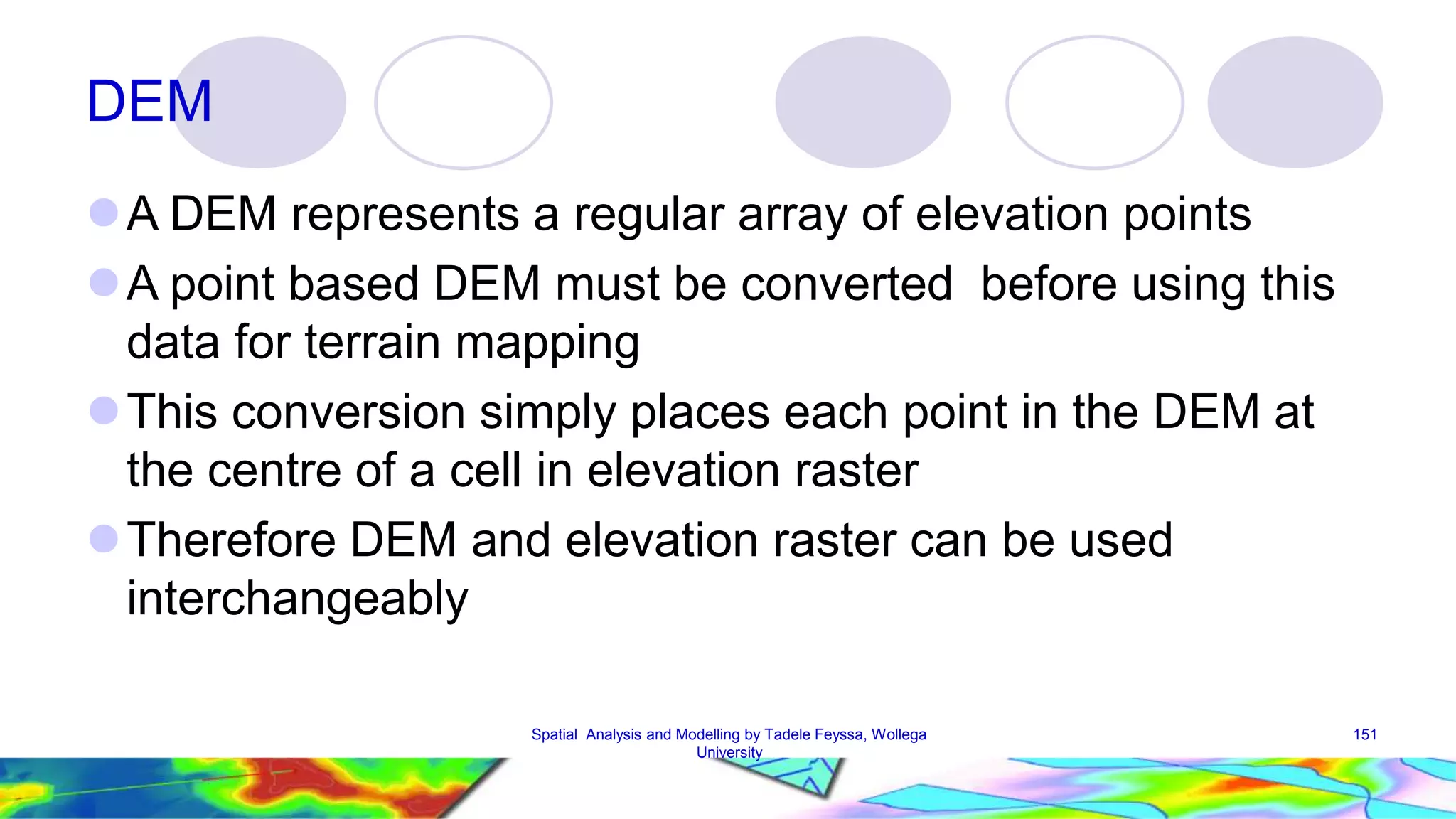 DEM

A DEM represents a regular array of elevation points

A point based DEM must be converted before using this data for terrain mapping

This conversion simply places each point in the DEM at the centre of a cell in elevation raster

Therefore DEM and elevation raster can be used interchangeably

Spatial Analysis and Modelling by Tadele Feyssa, Wollega University

151